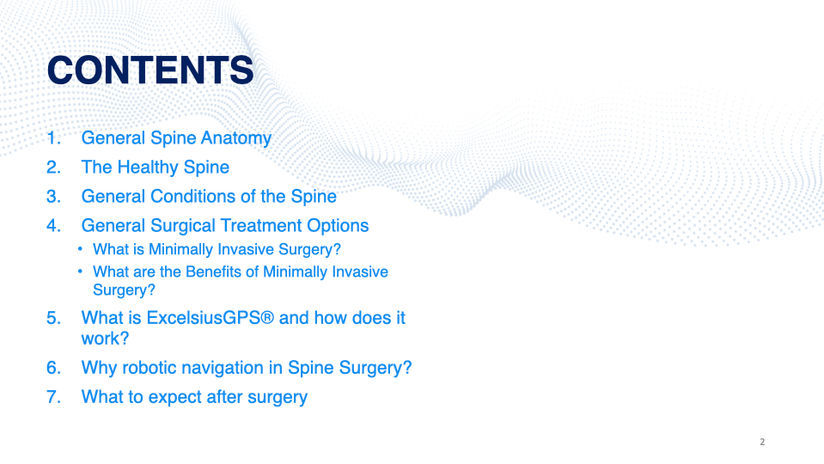 CONTENTS

1. General Spine Anatomy
2. The Healthy Spine
3. General Conditions of the Spine
4. General Surgical Treatment Options
• What is Minimally Invasive Surgery?
• What are the Benefits of Minimally Invasive Surgery?
5. What is ExcelsiusGPS® and how does it work?
6. Why robotic navigation in Spine Surgery?
7. What to expect after surgery

2